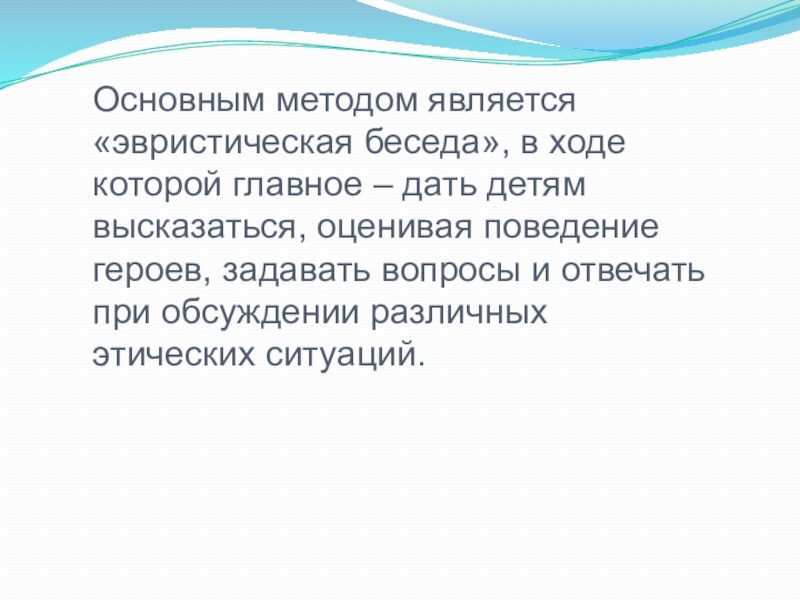 Основным методом является «эвристическая беседа», в ходе которой главное – дать детям высказаться, оценивая поведение героев, задавать вопросы и отвечать при обсуждении различных этических ситуаций.